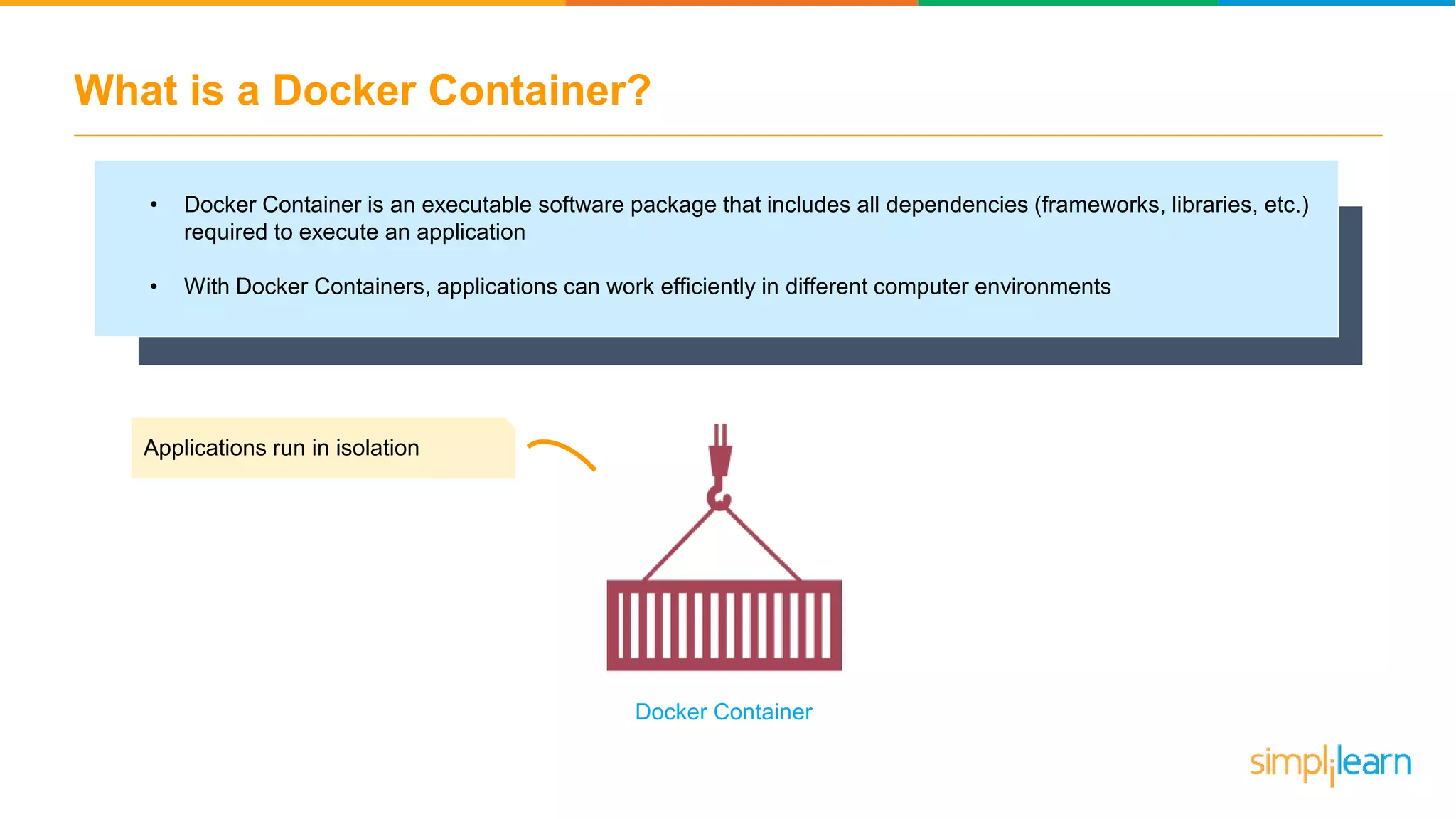 What is a Docker Container?

• Docker Container is an executable software package that includes all dependencies (frameworks, libraries, etc.) required to execute an application

• With Docker Containers, applications can work efficiently in different computer environments

Applications run in isolation

Docker Container

simplilearn